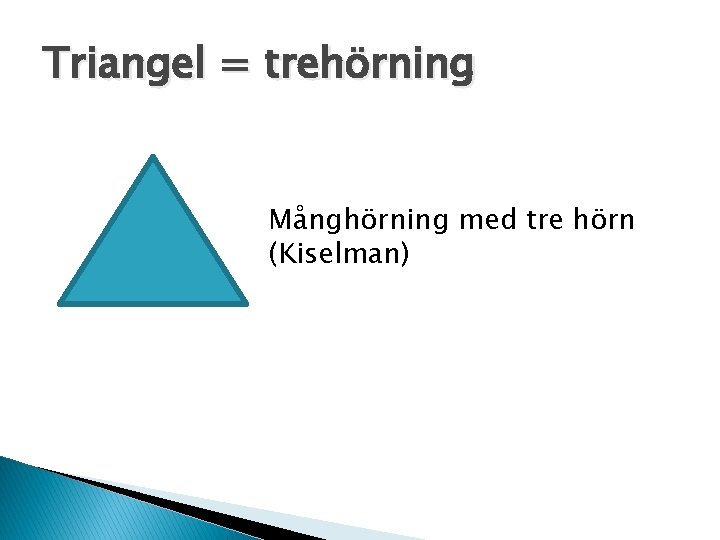 Triangel = trehörning

Månghörning med tre hörn (Kiselman)